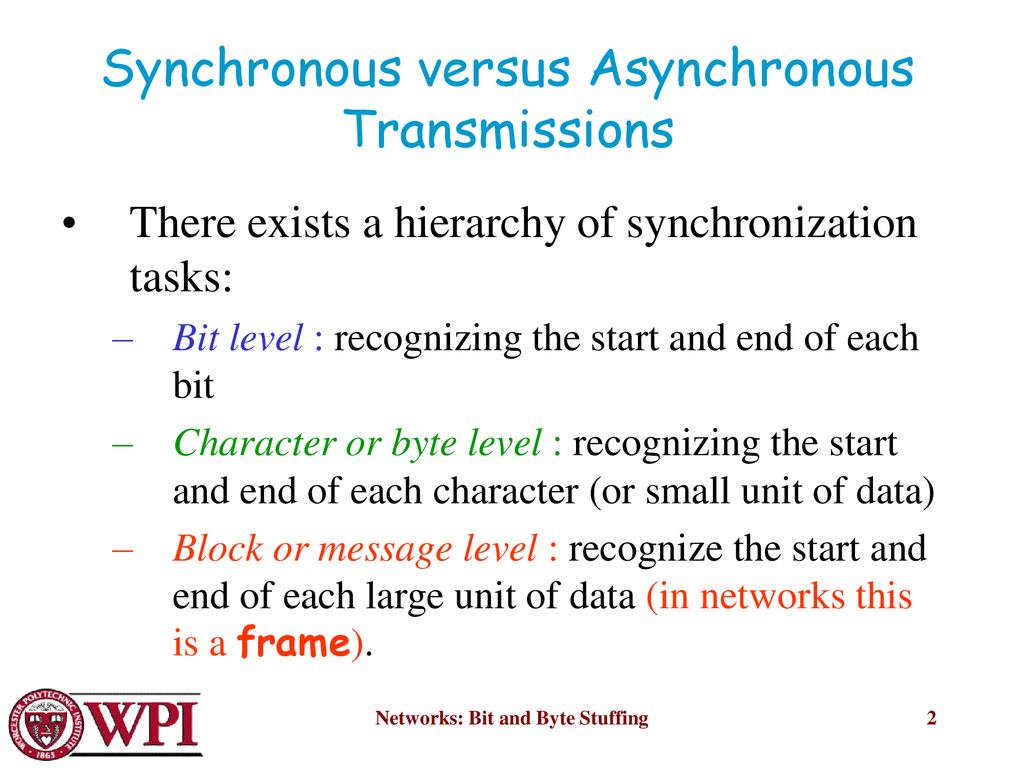 Synchronous versus Asynchronous Transmissions

• There exists a hierarchy of synchronization tasks:

– Bit level : recognizing the start and end of each bit

– Character or byte level : recognizing the start and end of each character (or small unit of data)

– Block or message level : recognize the start and end of each large unit of data (in networks this is a frame).

WORCESTER POLYTECHNIC INSTITUTE 1865 WPI

Networks: Bit and Byte Stuffing

2